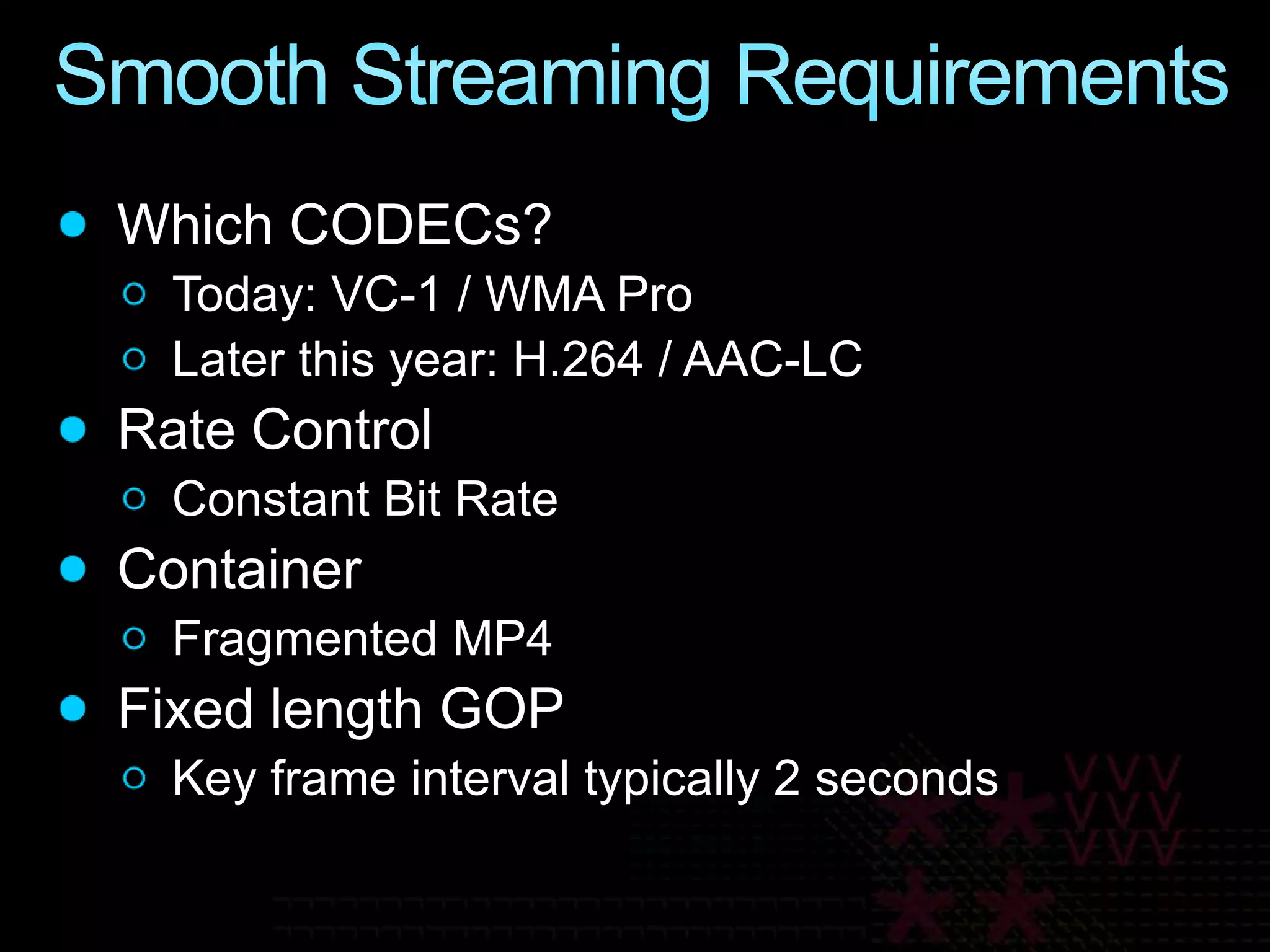 Smooth Streaming Requirements

- Which CODECs?
  - Today: VC-1 / WMA Pro
  - Later this year: H.264 / AAC-LC
- Rate Control
  - Constant Bit Rate
- Container
  - Fragmented MP4
- Fixed length GOP
  - Key frame interval typically 2 seconds